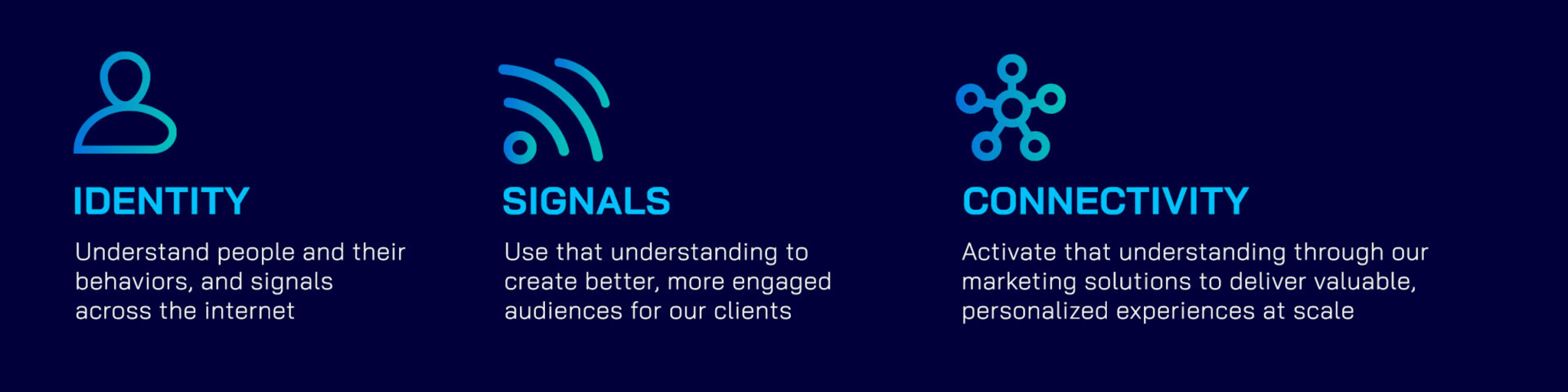 IDENTITY

Understand people and their behaviors, and signals across the internet

SIGNALS

Use that understanding to create better, more engaged audiences for our clients

CONNECTIVITY

Activate that understanding through our marketing solutions to deliver valuable, personalized experiences at scale